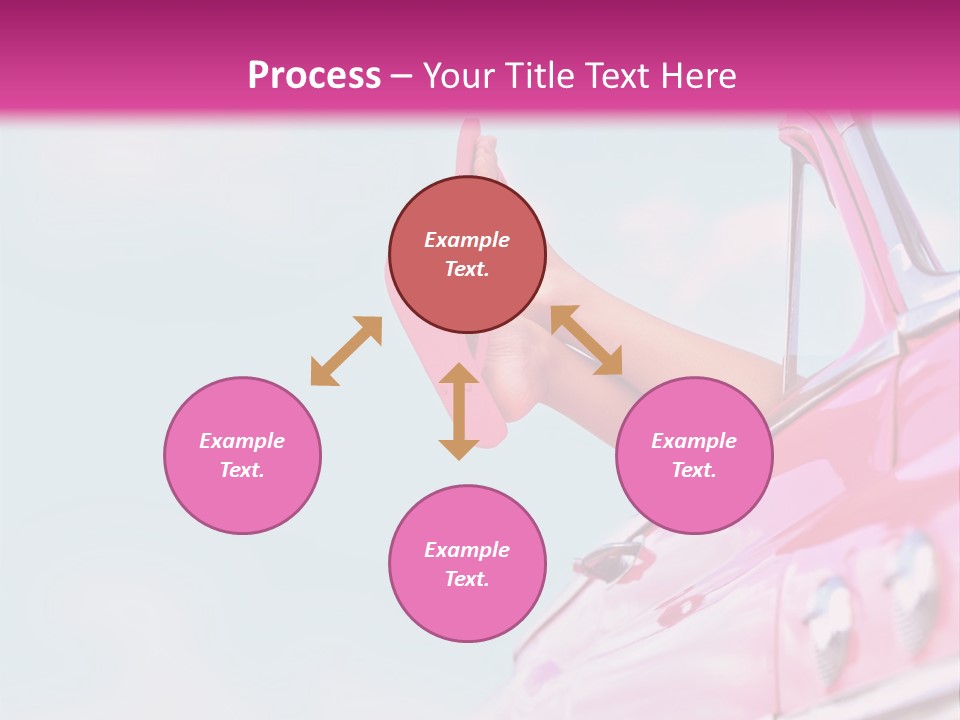 Process – Your Title Text Here

Example Text.

Example Text.

Example Text.

Example Text.